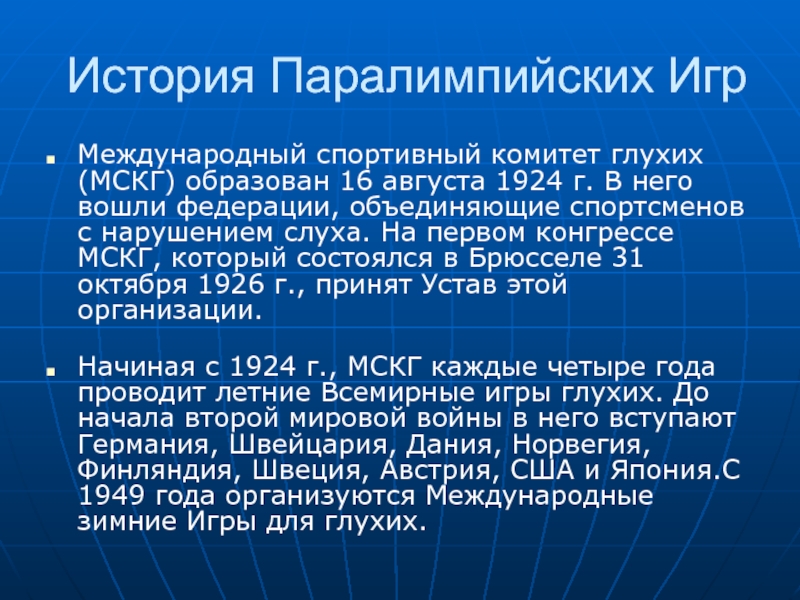 История Паралимпийских Игр

Международный спортивный комитет глухих (МСКГ) образован 16 августа 1924 г. В него вошли федерации, объединяющие спортсменов с нарушением слуха. На первом конгрессе МСКГ, который состоялся в Брюсселе 31 октября 1926 г., принят Устав этой организации.

Начиная с 1924 г., МСКГ каждые четыре года проводит летние Всемирные игры глухих. До начала второй мировой войны в него вступают Германия, Швейцария, Дания, Норвегия, Финляндия, Швеция, Австрия, США и Япония.С 1949 года организуются Международные зимние Игры для глухих.